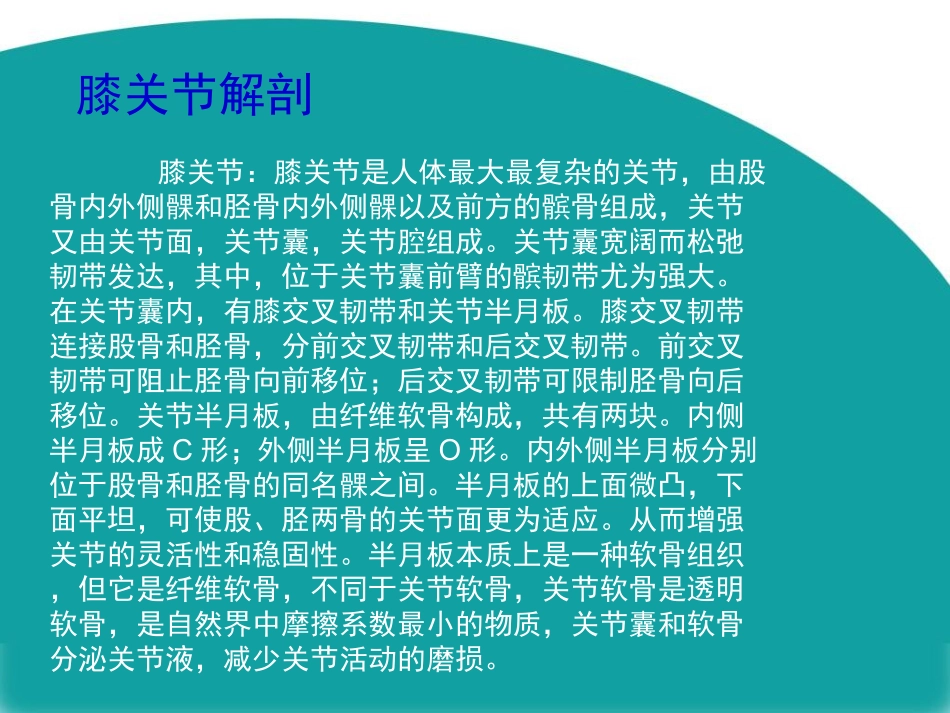 膝关节解剖

膝关节：膝关节是人体最大最复杂的关节，由股骨内外侧髁和胫骨内外侧髁以及前方的髌骨组成，关节又由关节面，关节囊，关节腔组成。关节囊宽阔而松弛韧带发达，其中，位于关节囊前臂的髌韧带尤为强大。在关节囊内，有膝交叉韧带和关节半月板。膝交叉韧带连接股骨和胫骨，分前交叉韧带和后交叉韧带。前交叉韧带可阻止胫骨向前移位；后交叉韧带可限制胫骨向后移位。关节半月板，由纤维软骨构成，共有两块。内侧半月板成 C 形；外侧半月板呈 O 形。内外侧半月板分别位于股骨和胫骨的同名髁之间。半月板的上面微凸，下面平坦，可使股、胫两骨的关节面更为适应。从而增强关节的灵活性和稳固性。半月板本质上是一种软骨组织，但它是纤维软骨，不同于关节软骨，关节软骨是透明软骨，是自然界中摩擦系数最小的物质，关节囊和软骨分泌关节液，减少关节活动的磨损。